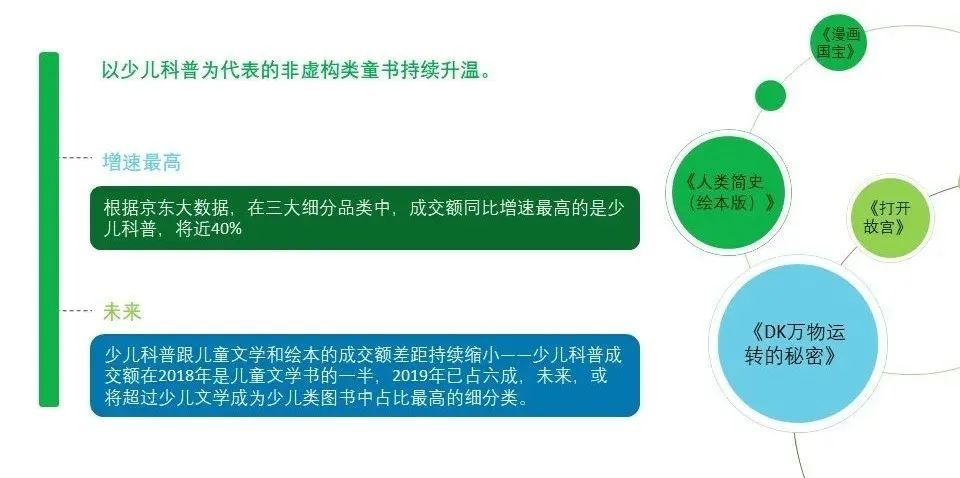 以少儿科普为代表的非虚构类童书持续升温。

增速最高

根据京东大数据，在三大细分品类中，成交额同比增速最高的是少儿科普，将近40%

未来

少儿科普跟儿童文学和绘本的成交额差距持续缩小——少儿科普成交额在2018年是儿童文学书的一半，2019年已占六成，未来，或将超过少儿文学成为少儿类图书中占比最高的细分类。

《漫画国宝》

《人类简史（绘本版）》

《打开故宫》

《DK万物运转的秘密》